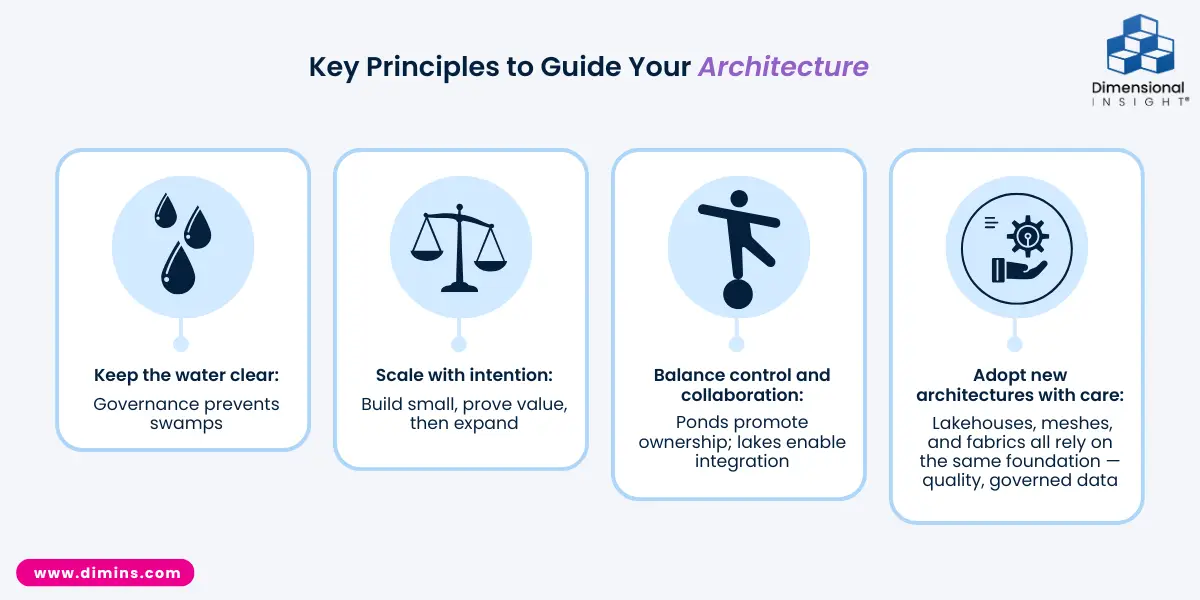 Key Principles to Guide Your Architecture

Dimensional INSIGHT®

Keep the water clear:
Governance prevents swamps

Scale with intention:
Build small, prove value, then expand

Balance control and collaboration:
Ponds promote ownership; lakes enable integration

Adopt new architectures with care:
Lakehouses, meshes, and fabrics all rely on the same foundation — quality, governed data

www.dimins.com